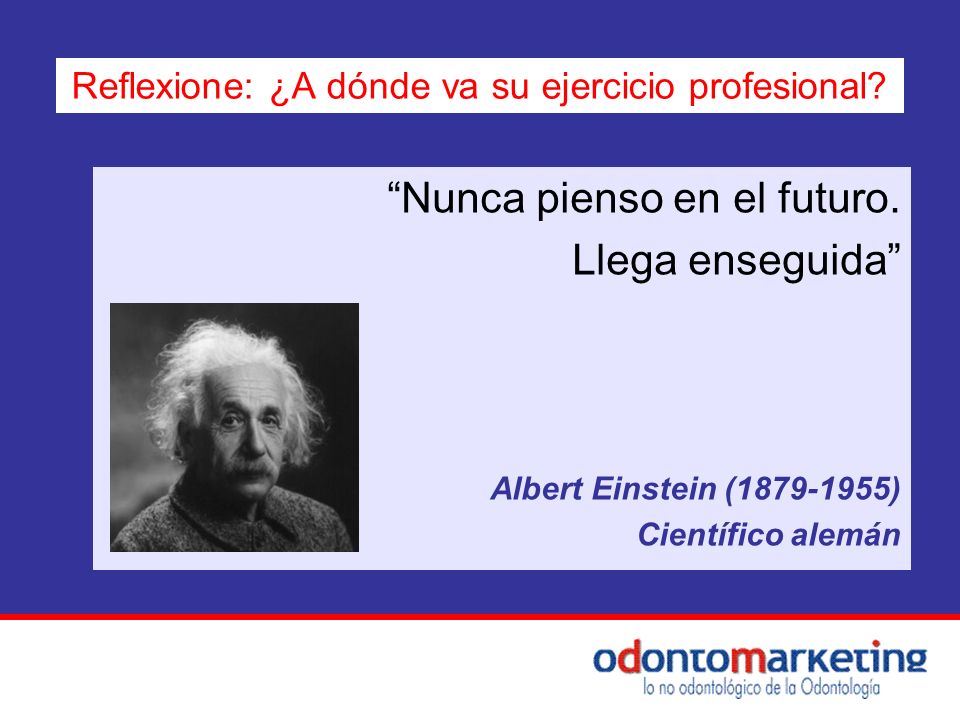 Reflexione: ¿A dónde va su ejercicio profesional?

“Nunca pienso en el futuro. Llega enseguida”

Albert Einstein (1879-1955)
Científico alemán

odontomarketing
lo no odontológico de la Odontología